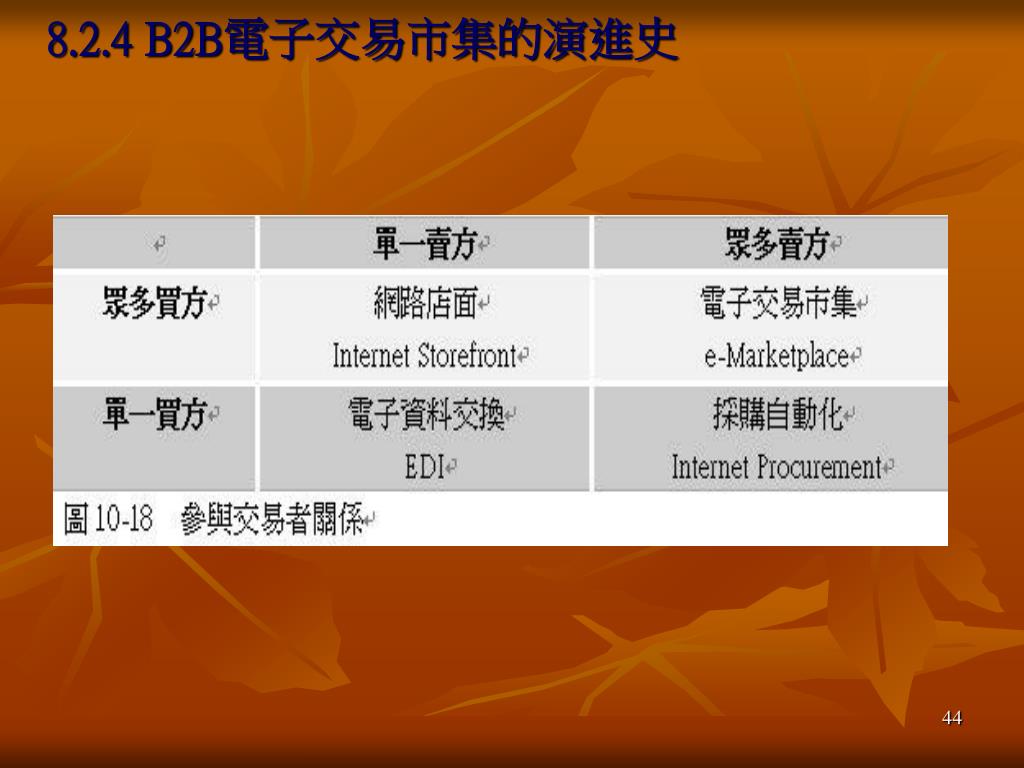 8.2.4 B2B電子交易市集的演進史

| | 單一賣方 | 眾多賣方 |
|---|---|---|
| 眾多買方 | 網路店面 Internet Storefront | 電子交易市集 e-Marketplace |
| 單一買方 | 電子資料交換 EDI | 採購自動化 Internet Procurement |

圖 10-18 參與交易者關係

44